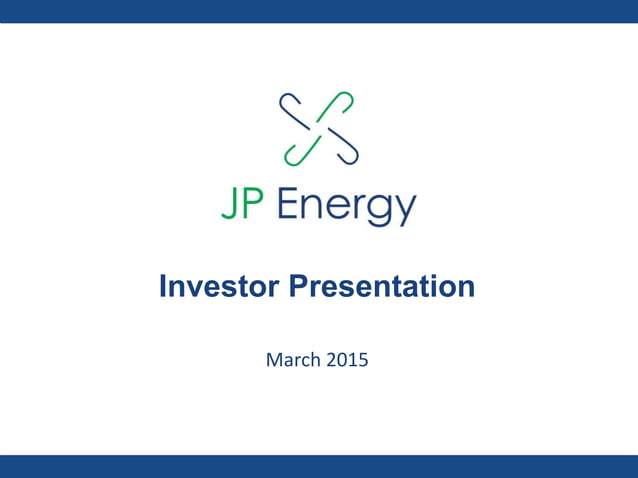 JP Energy

Investor Presentation

March 2015